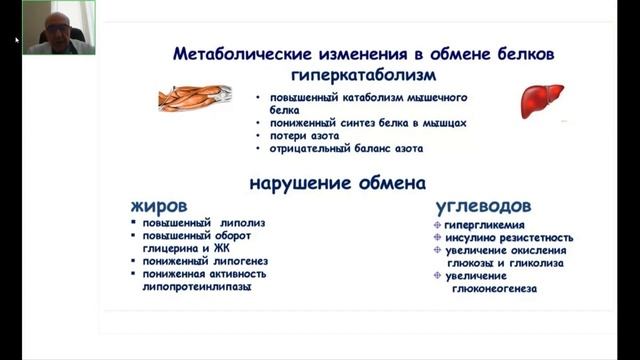 Метаболические изменения в обмене белков
гиперкатаболизм

• повышенный катаболизм мышечного белка
• пониженный синтез белка в мышцах
• потери азота
• отрицательный баланс азота

нарушение обмена

жиров
▪ повышенный липолиз
▪ повышенный оборот глицерина и ЖК
▪ пониженный липогенез
▪ пониженная активность липопротеинлипазы

углеводов
❖ гипергликемия
❖ инсулино резистетность
❖ увеличение окисления глюкозы и гликолиза
❖ увеличение глюконеогенеза